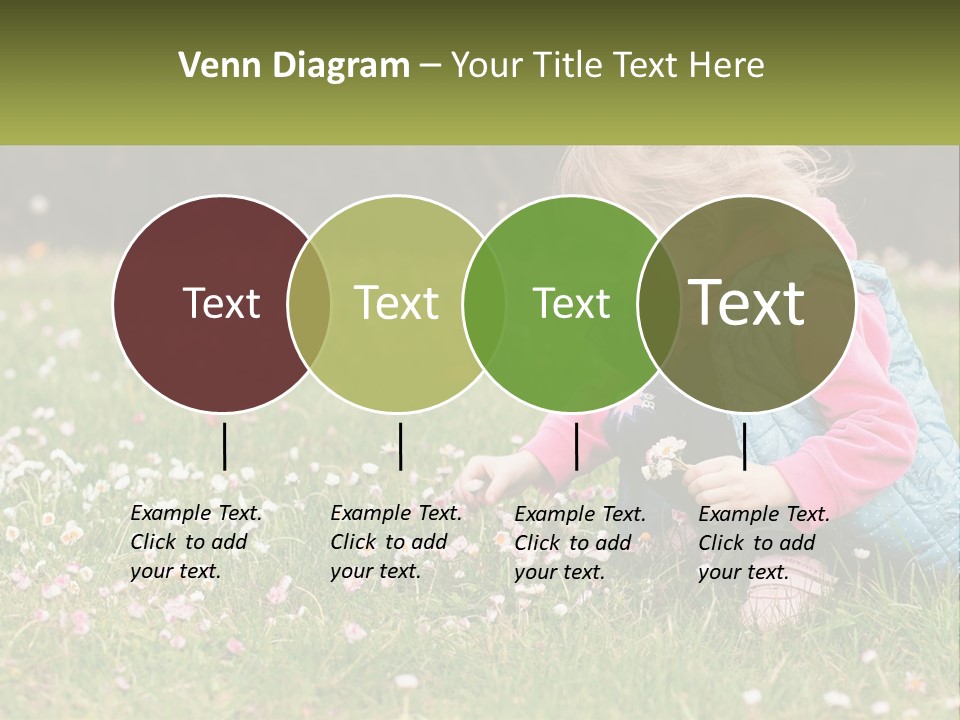 Venn Diagram – Your Title Text Here

Text

Text

Text

Text

Example Text. Click to add your text.

Example Text. Click to add your text.

Example Text. Click to add your text.

Example Text. Click to add your text.